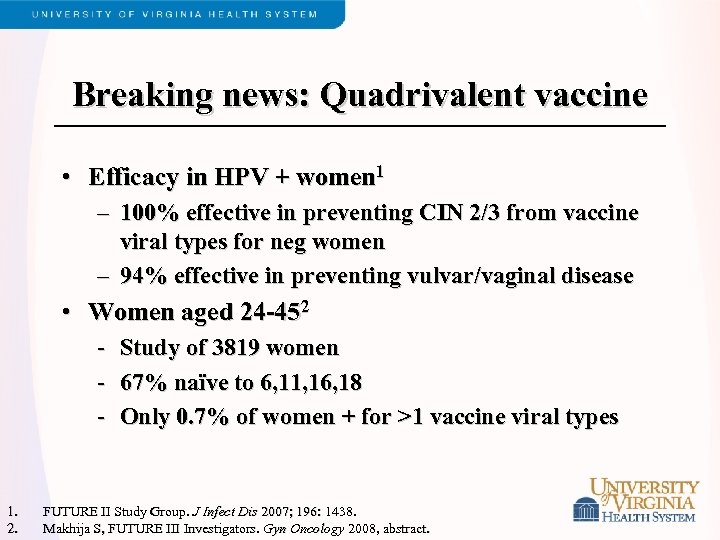 UNIVERSITY OF VIRGINIA HEALTH SYSTEM

Breaking news: Quadrivalent vaccine

• Efficacy in HPV + women$^1$
– 100% effective in preventing CIN 2/3 from vaccine viral types for neg women
– 94% effective in preventing vulvar/vaginal disease
• Women aged 24-45$^2$
- Study of 3819 women
- 67% naïve to 6,11,16,18
- Only 0.7% of women + for >1 vaccine viral types

1. FUTURE II Study Group. J Infect Dis 2007; 196: 1438.
2. Makhija S, FUTURE III Investigators. Gyn Oncology 2008, abstract.

UNIVERSITY of VIRGINIA HEALTH SYSTEM